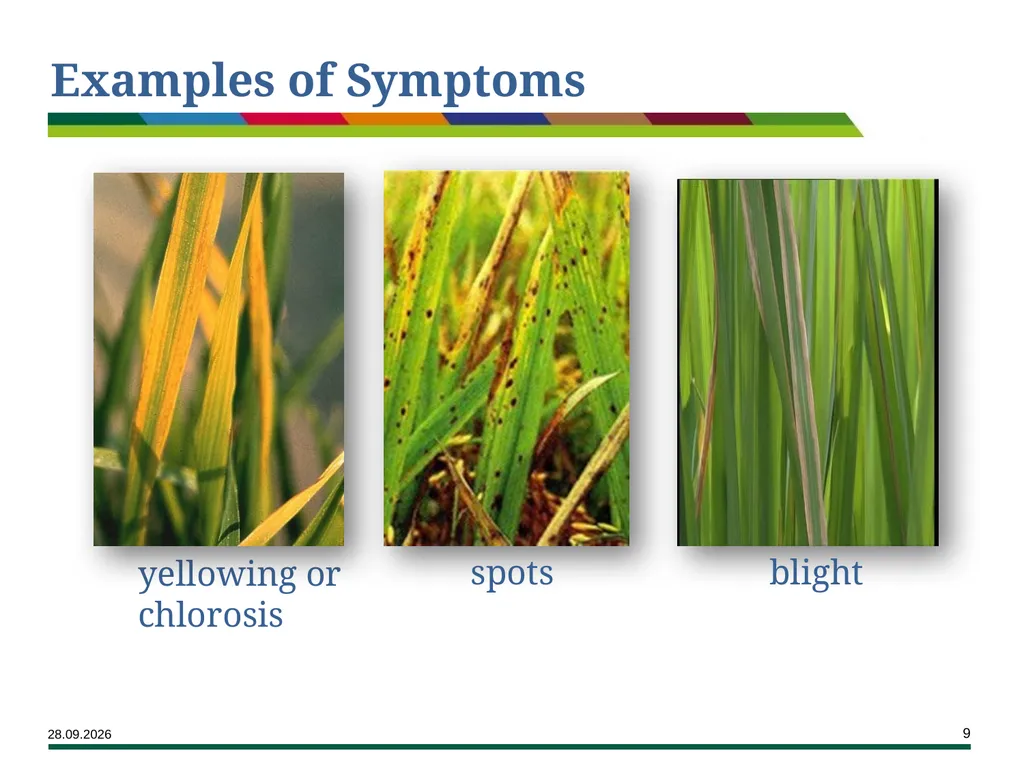 Examples of Symptoms

yellowing or chlorosis

spots

blight

28.09.2026

9